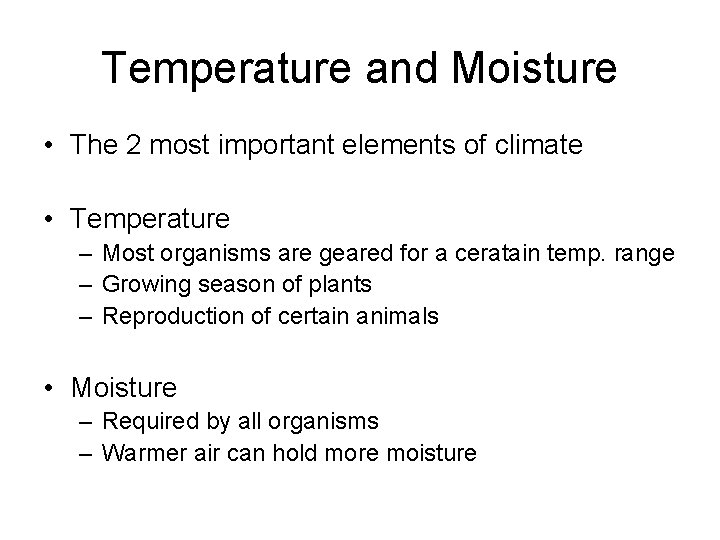 Temperature and Moisture

• The 2 most important elements of climate

• Temperature
– Most organisms are geared for a ceratain temp. range
– Growing season of plants
– Reproduction of certain animals

• Moisture
– Required by all organisms
– Warmer air can hold more moisture